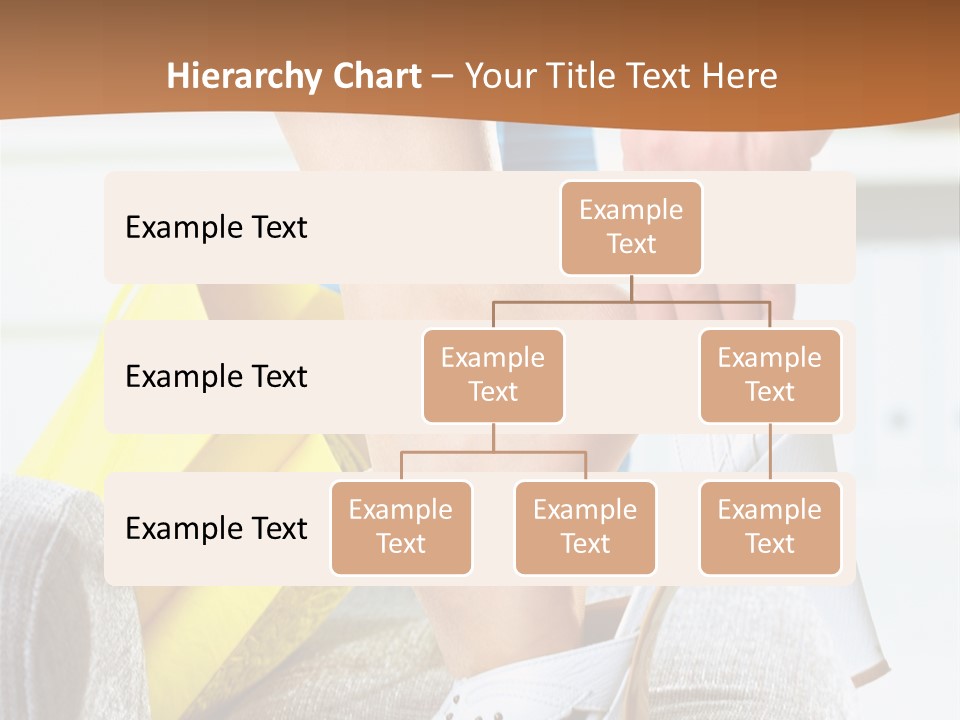 Hierarchy Chart – Your Title Text Here

Example Text

Example Text

Example Text

Example Text

Example Text

Example Text

Example Text

Example Text

Example Text